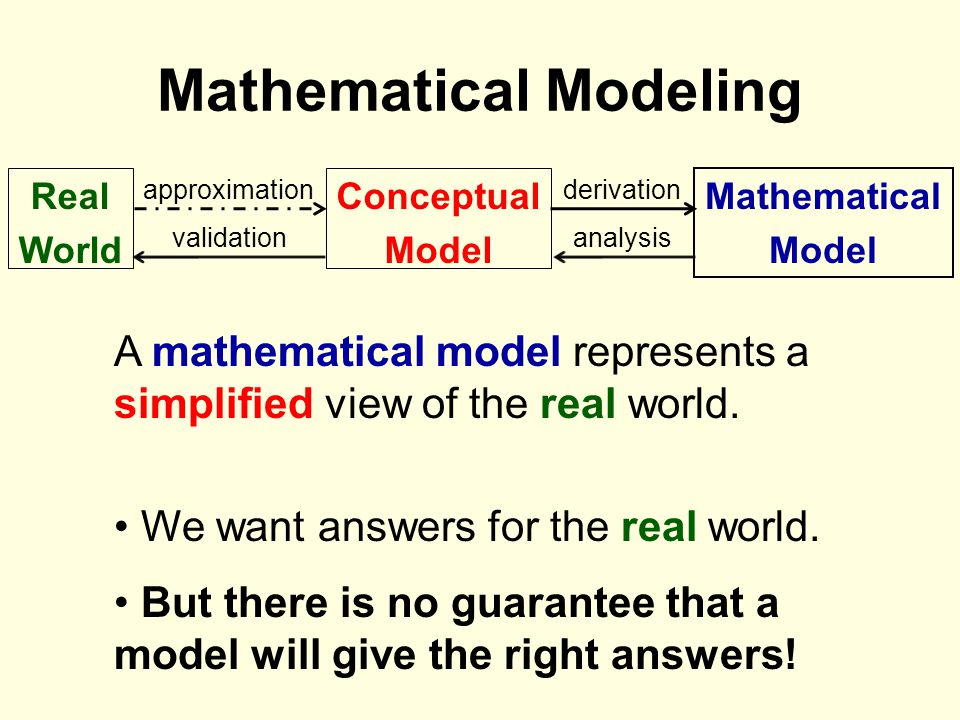 Mathematical Modeling

Real World

approximation

validation

Conceptual Model

derivation

analysis

Mathematical Model

A mathematical model represents a simplified view of the real world.

• We want answers for the real world.

• But there is no guarantee that a model will give the right answers!